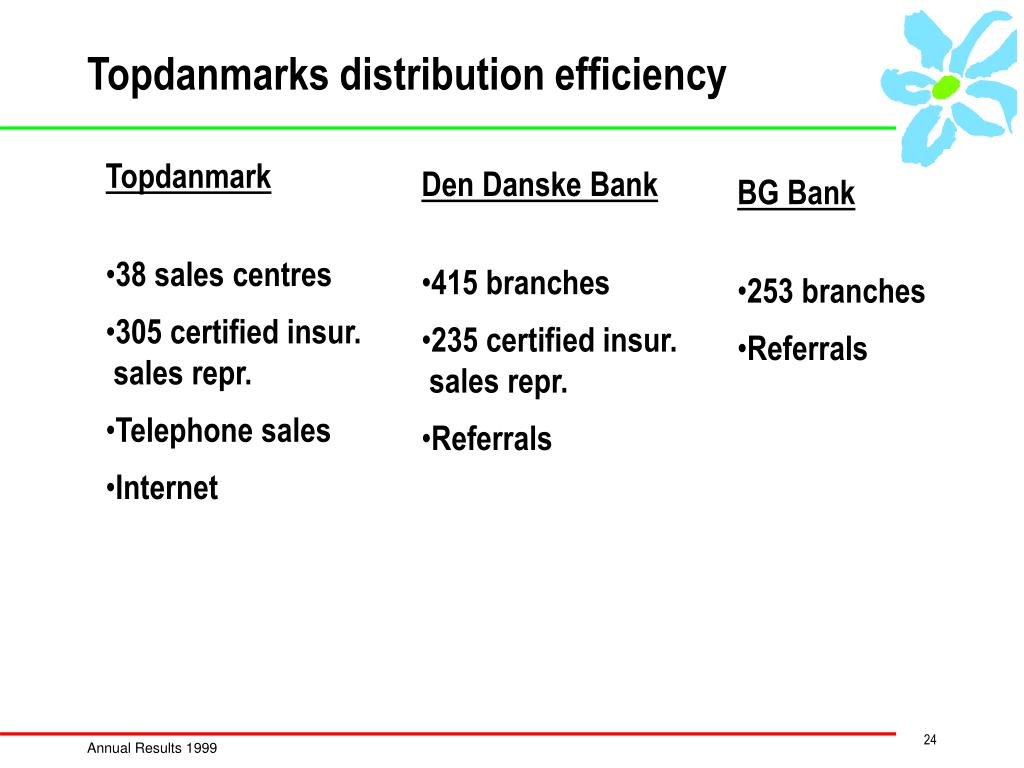 Topdanmarks distribution efficiency

Topdanmark

•38 sales centres

•305 certified insur. sales repr.

•Telephone sales

•Internet

Den Danske Bank

•415 branches

•235 certified insur. sales repr.

•Referrals

BG Bank

•253 branches

•Referrals

Annual Results 1999

24